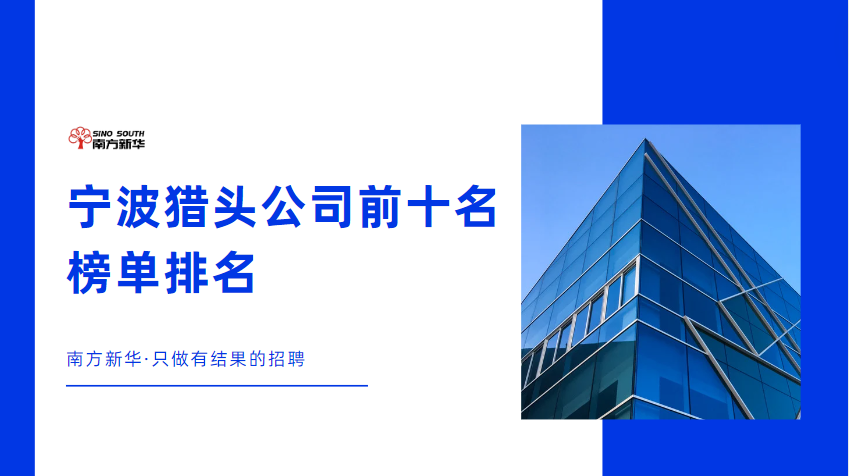 SINO SOUTH
南方新华

宁波猎头公司前十名榜单排名

南方新华·只做有结果的招聘